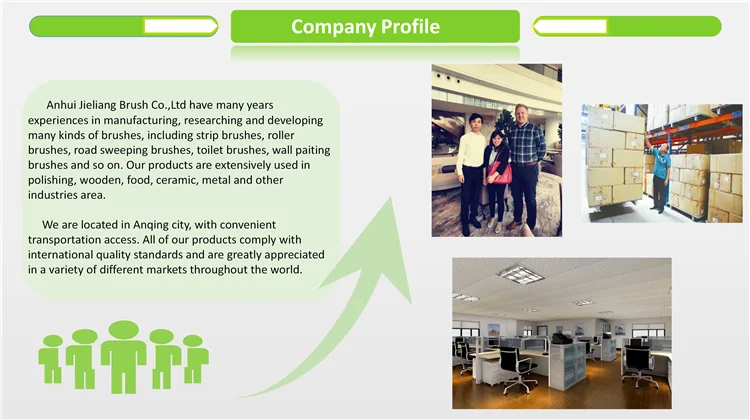 Company Profile

Anhui Jieliang Brush Co.,Ltd have many years experiences in manufacturing, researching and developing many kinds of brushes, including strip brushes, roller brushes, road sweeping brushes, toilet brushes, wall paiting brushes and so on. Our products are extensively used in polishing, wooden, food, ceramic, metal and other industries area.

We are located in Anqing city, with convenient transportation access. All of our products comply with international quality standards and are greatly appreciated in a variety of different markets throughout the world.